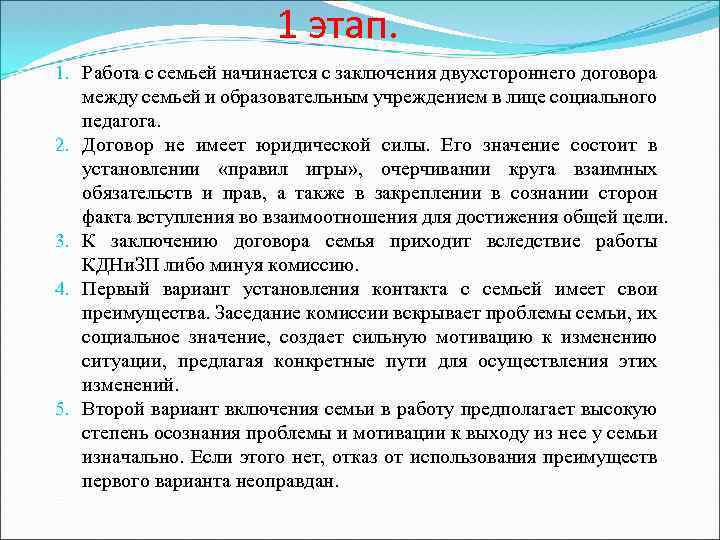 1 этап.

1. Работа с семьей начинается с заключения двухстороннего договора между семьей и образовательным учреждением в лице социального педагога.
2. Договор не имеет юридической силы. Его значение состоит в установлении «правил игры», очерчивании круга взаимных обязательств и прав, а также в закреплении в сознании сторон факта вступления во взаимоотношения для достижения общей цели.
3. К заключению договора семья приходит вследствие работы КДНиЗП либо минуя комиссию.
4. Первый вариант установления контакта с семьей имеет свои преимущества. Заседание комиссии вскрывает проблемы семьи, их социальное значение, создает сильную мотивацию к изменению ситуации, предлагая конкретные пути для осуществления этих изменений.
5. Второй вариант включения семьи в работу предполагает высокую степень осознания проблемы и мотивации к выходу из нее у семьи изначально. Если этого нет, отказ от использования преимуществ первого варианта неоправдан.